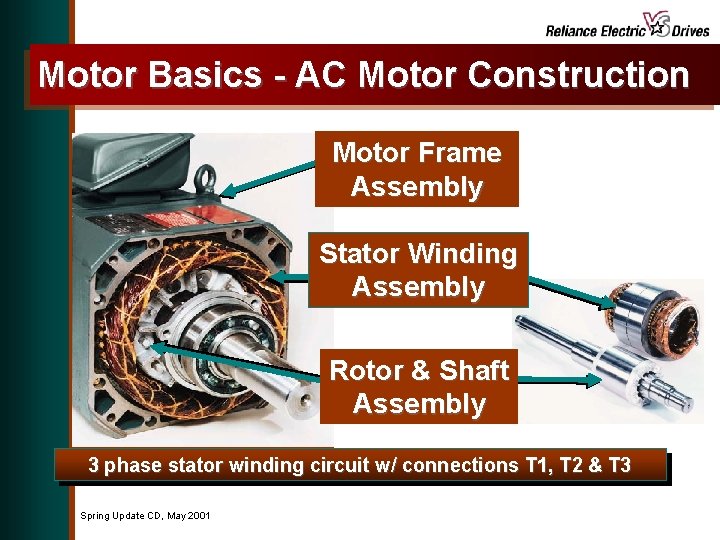 Reliance Electric VS Drives

Motor Basics - AC Motor Construction

Motor Frame Assembly

Stator Winding Assembly

Rotor & Shaft Assembly

3 phase stator winding circuit w/ connections T1, T2 & T3

Spring Update CD, May 2001